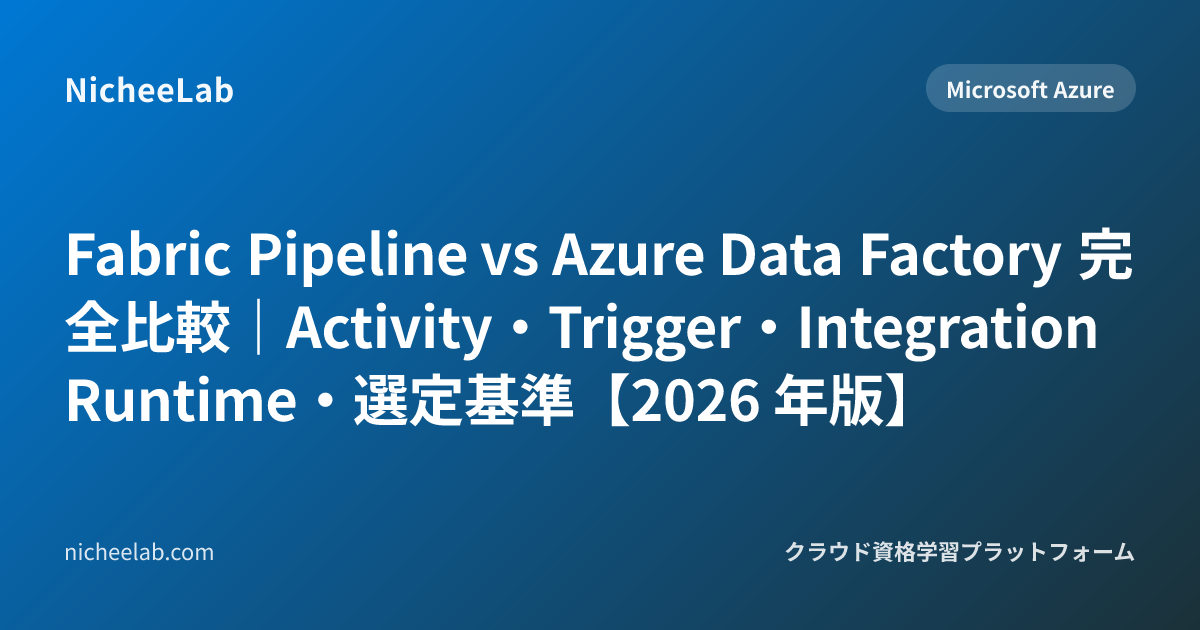 NicheeLab

Microsoft Azure

Fabric Pipeline vs Azure Data Factory 完全比較｜Activity・Trigger・Integration Runtime・選定基準【2026 年版】

nicheelab.com

クラウド資格学習プラットフォーム